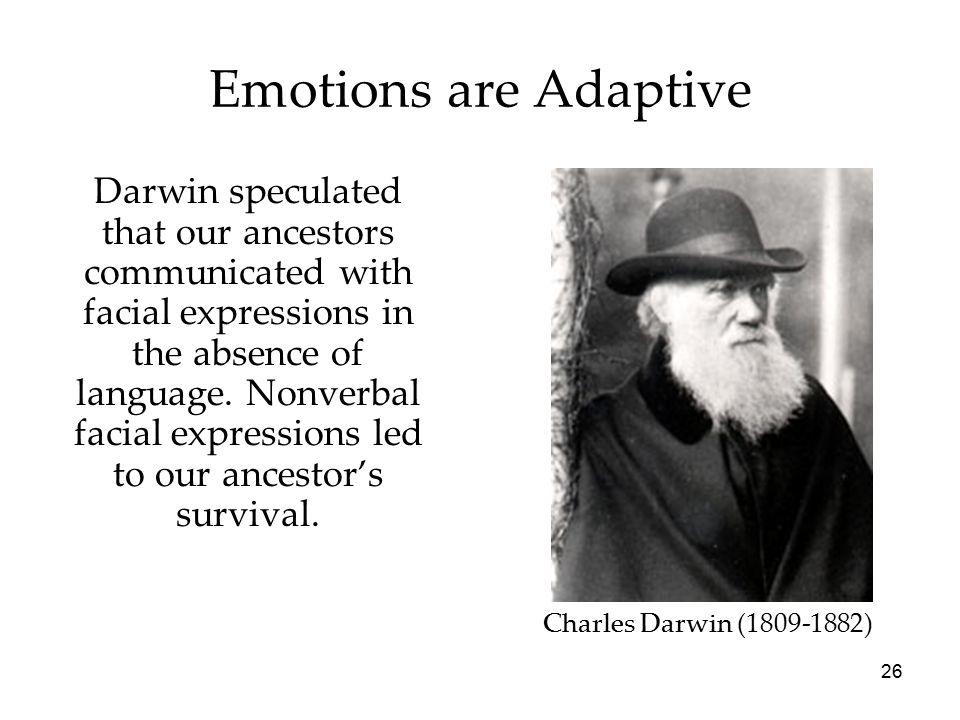 Emotions are Adaptive

Darwin speculated that our ancestors communicated with facial expressions in the absence of language. Nonverbal facial expressions led to our ancestor's survival.

Charles Darwin (1809-1882)

26